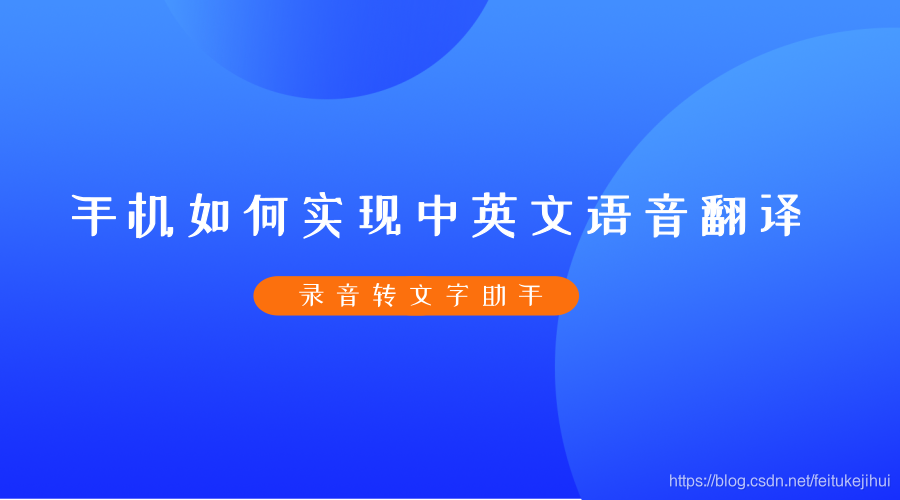 手机如何实现中英文语音翻译

录音转文字助手

https://blog.csdn.net/feitukejihui